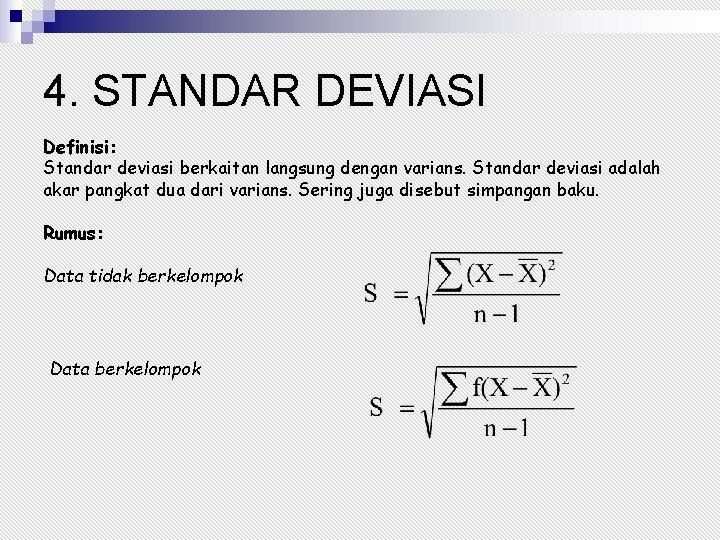 4. STANDAR DEVIASI

Definisi:
Standar deviasi berkaitan langsung dengan varians. Standar deviasi adalah akar pangkat dua dari varians. Sering juga disebut simpangan baku.

Rumus:

Data tidak berkelompok

$S = \sqrt{\frac{\sum (X - \overline{X})^2}{n-1}}$

Data berkelompok

$S = \sqrt{\frac{\sum f(X - \overline{X})^2}{n-1}}$